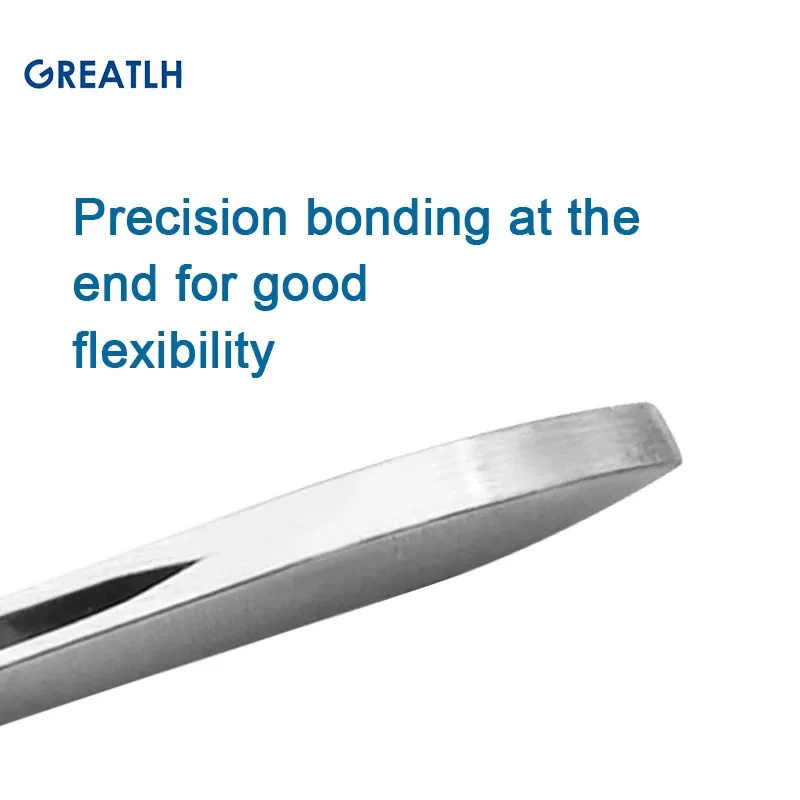 GREATLH

Precision bonding at the end for good flexibility